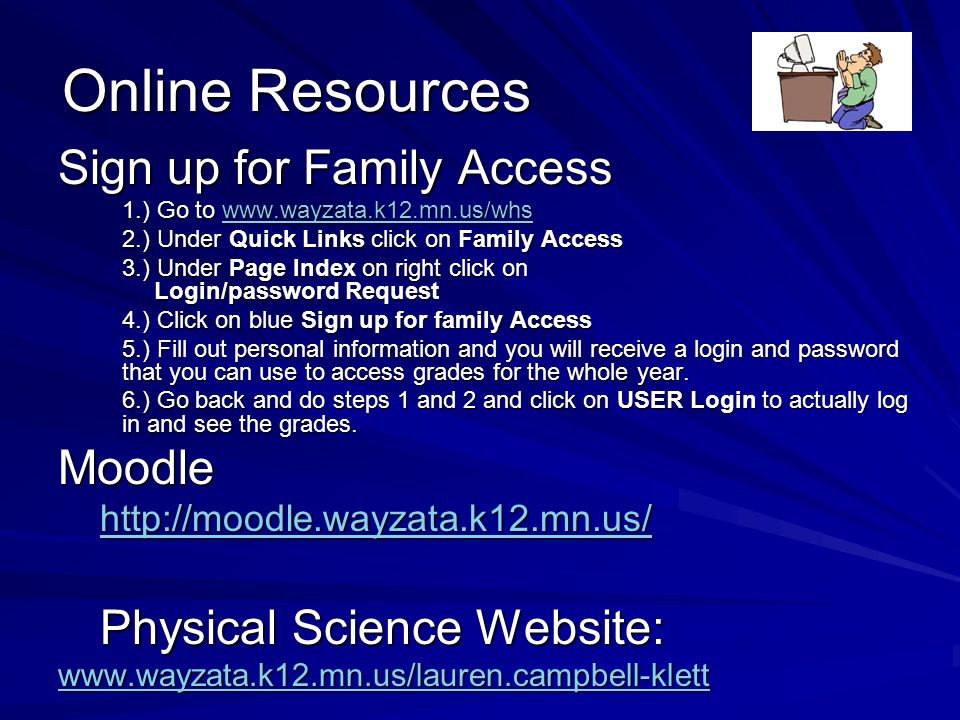 Online Resources

Sign up for Family Access

1.) Go to www.wayzata.k12.mn.us/whs

2.) Under Quick Links click on Family Access

3.) Under Page Index on right click on Login/password Request

4.) Click on blue Sign up for family Access

5.) Fill out personal information and you will receive a login and password that you can use to access grades for the whole year.

6.) Go back and do steps 1 and 2 and click on USER Login to actually log in and see the grades.

Moodle

http://moodle.wayzata.k12.mn.us/

Physical Science Website:

www.wayzata.k12.mn.us/lauren.campbell-klett